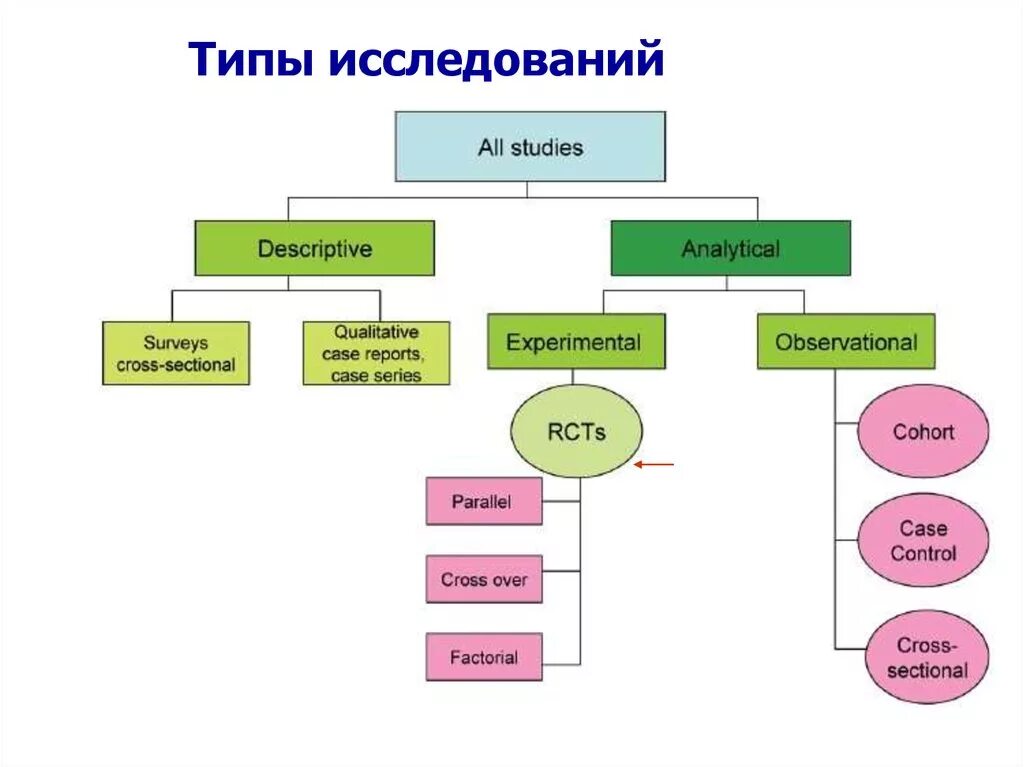 Типы исследований

All studies

Descriptive

Analytical

Surveys cross-sectional

Qualitative case reports, case series

Experimental

Observational

RCTs

Parallel

Cross over

Factorial

Cohort

Case Control

Cross-sectional